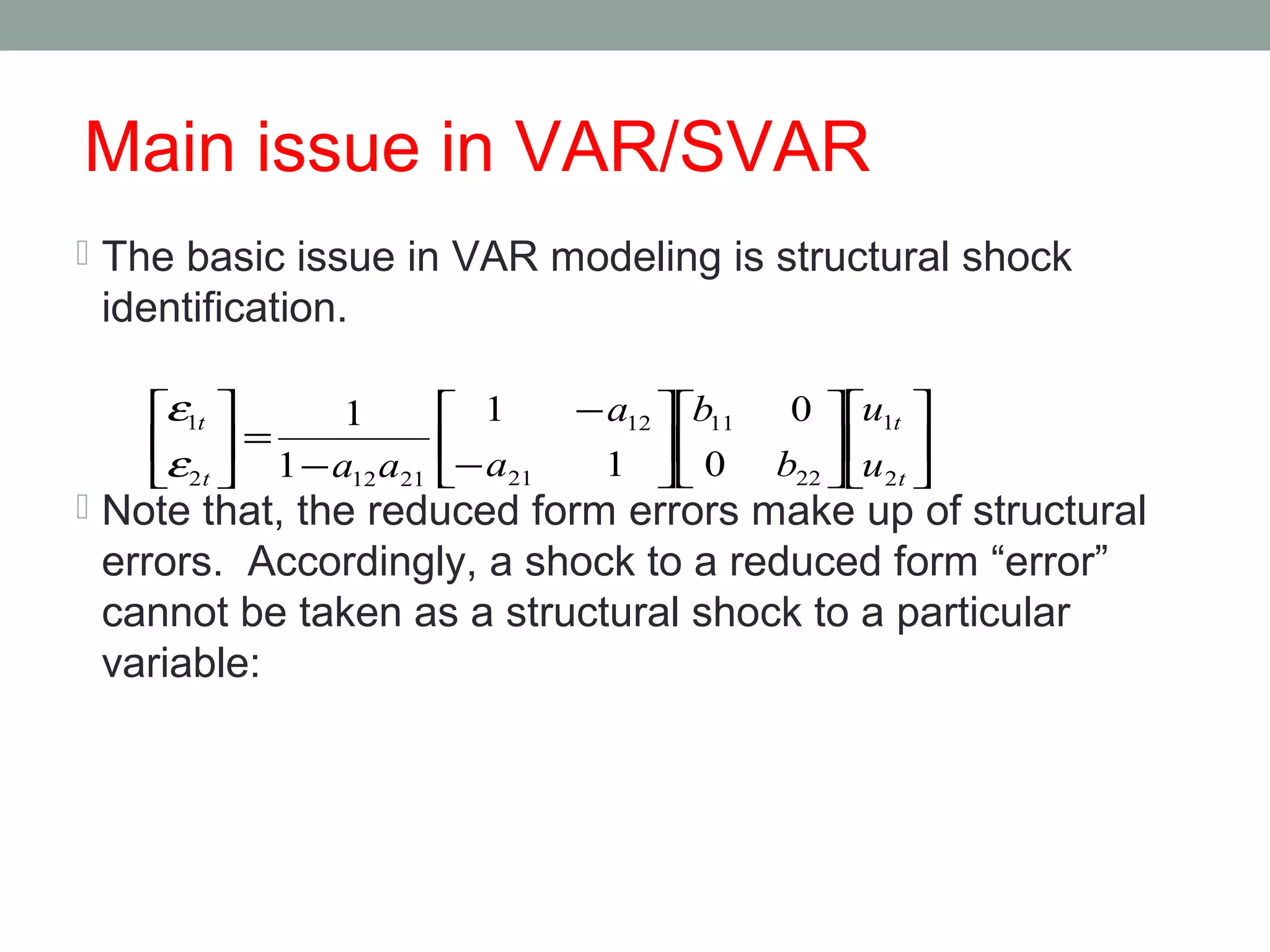 Main issue in VAR/SVAR

The basic issue in VAR modeling is structural shock identification.

$\begin{bmatrix} \varepsilon_{1t} \\ \varepsilon_{2t} \end{bmatrix} = \frac{1}{1-a_{12}a_{21}} \begin{bmatrix} 1 & -a_{12} \\ -a_{21} & 1 \end{bmatrix} \begin{bmatrix} b_{11} & 0 \\ 0 & b_{22} \end{bmatrix} \begin{bmatrix} u_{1t} \\ u_{2t} \end{bmatrix}$

Note that, the reduced form errors make up of structural errors. Accordingly, a shock to a reduced form “error” cannot be taken as a structural shock to a particular variable: